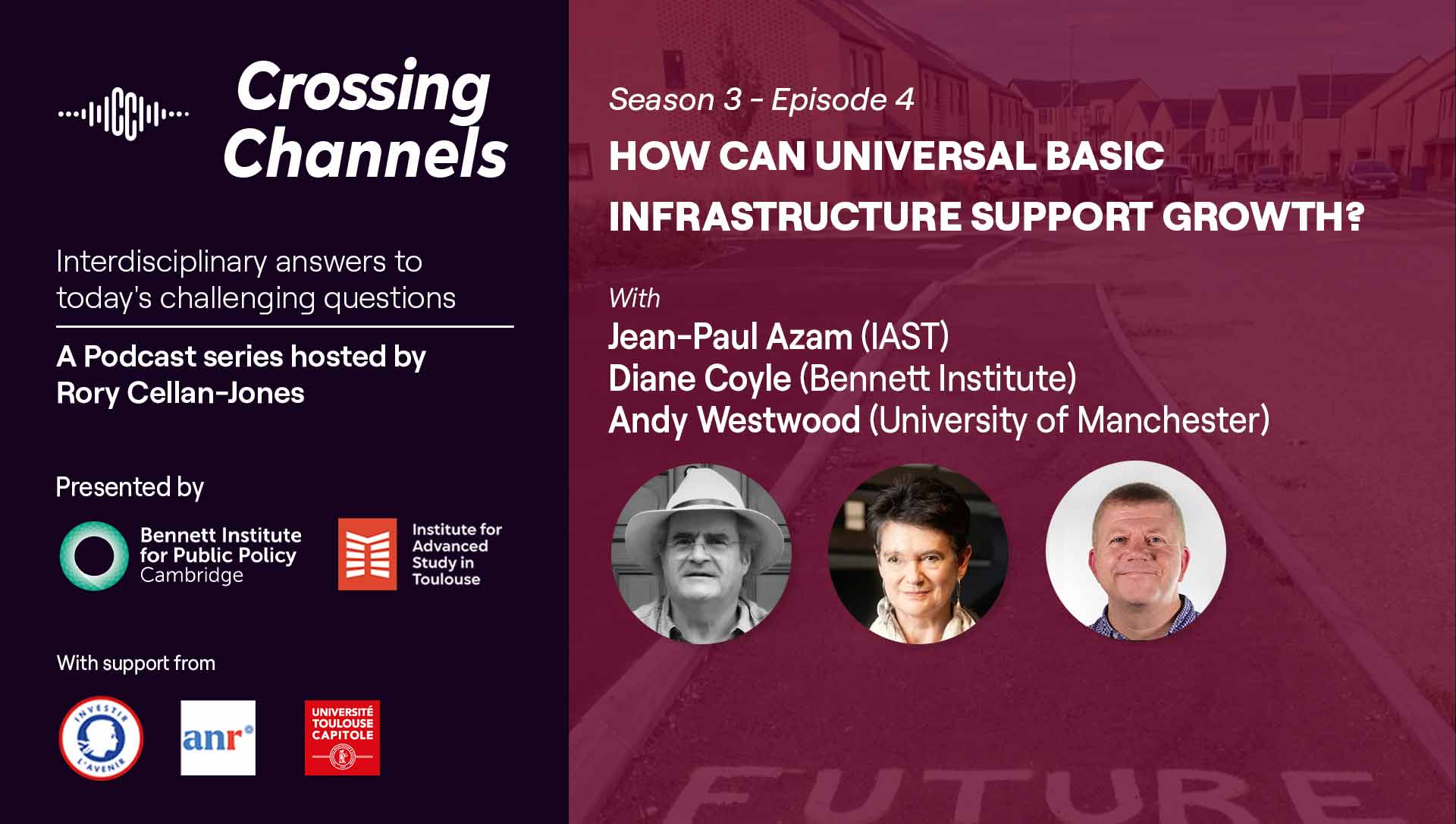 Crossing Channels

Interdisciplinary answers to today's challenging questions

A Podcast series hosted by Rory Cellan-Jones

Presented by

Bennett Institute for Public Policy Cambridge

Institute for Advanced Study in Toulouse

With support from

INVESTIR L'AVENIR

anr

UNIVERSITÉ TOULOUSE CAPITOLE

Season 3 - Episode 4

HOW CAN UNIVERSAL BASIC INFRASTRUCTURE SUPPORT GROWTH?

With
Jean-Paul Azam (IAST)
Diane Coyle (Bennett Institute)
Andy Westwood (University of Manchester)

FUTURE